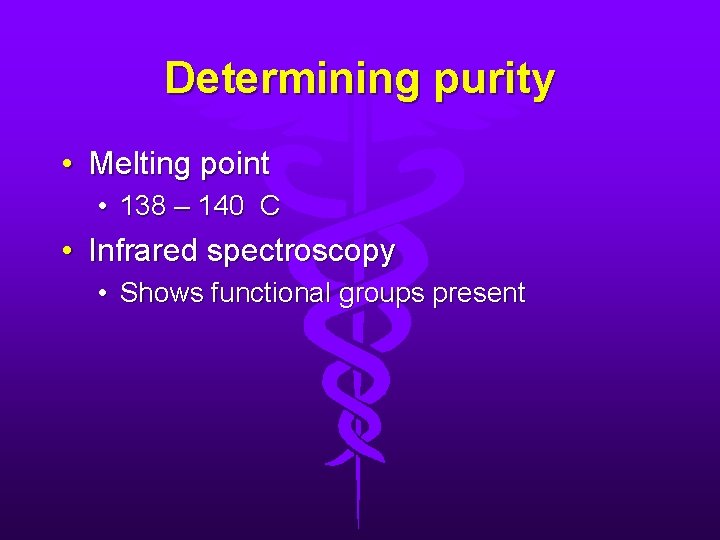 Determining purity

• Melting point
  • 138 – 140  C
• Infrared spectroscopy
  • Shows functional groups present